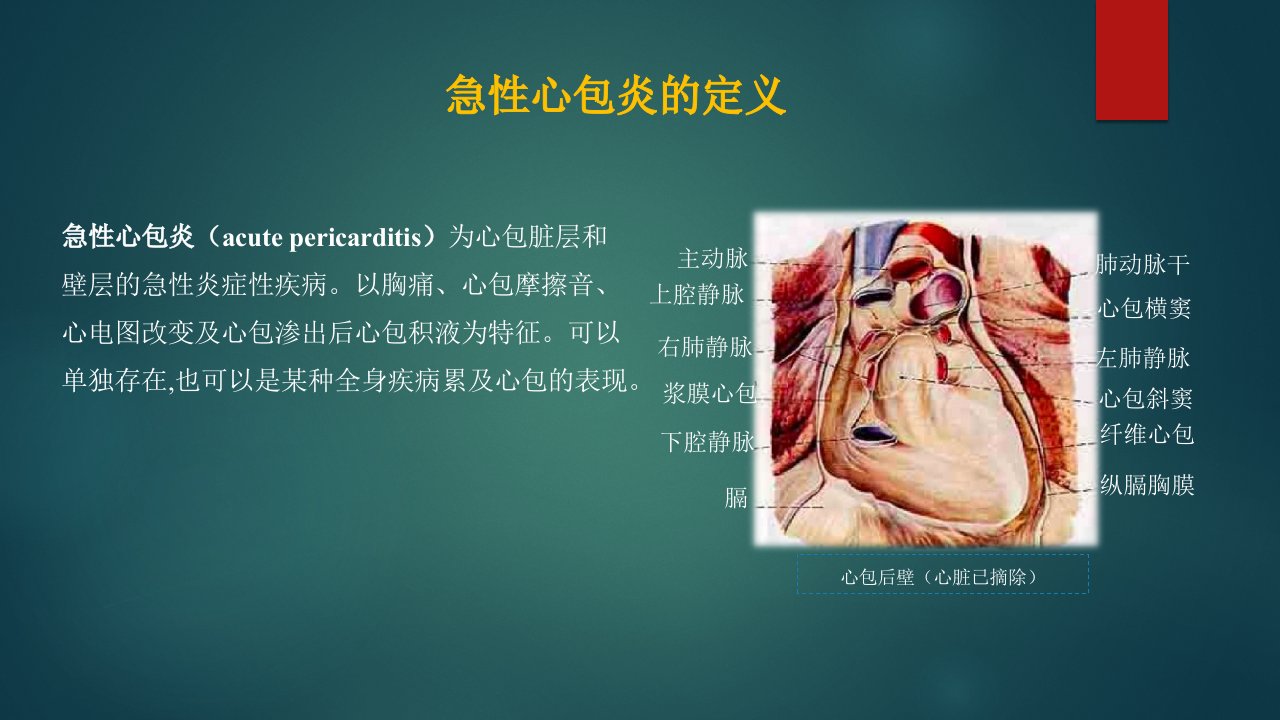 急性心包炎的定义

急性心包炎（acute pericarditis）为心包脏层和壁层的急性炎症性疾病。以胸痛、心包摩擦音、心电图改变及心包渗出后心包积液为特征。可以单独存在,也可以是某种全身疾病累及心包的表现。

主动脉
上腔静脉
右肺静脉
浆膜心包
下腔静脉
膈
肺动脉干
心包横窦
左肺静脉
心包斜窦
纤维心包
纵膈胸膜

心包后壁（心脏已摘除）